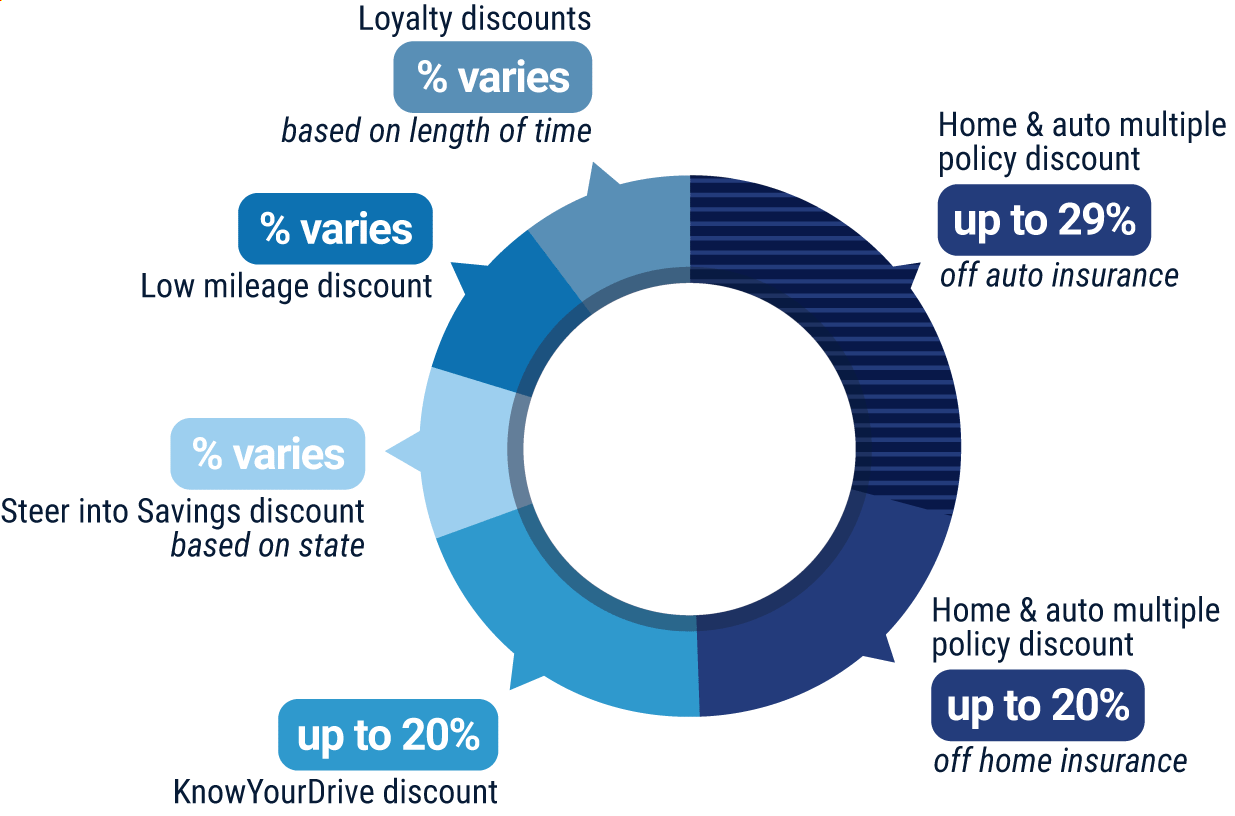 Loyalty discounts
% varies
based on length of time

Home & auto multiple policy discount
up to 29%
off auto insurance

% varies
Low mileage discount

% varies
Steer into Savings discount
based on state

Home & auto multiple policy discount
up to 20%
off home insurance

up to 20%
KnowYourDrive discount